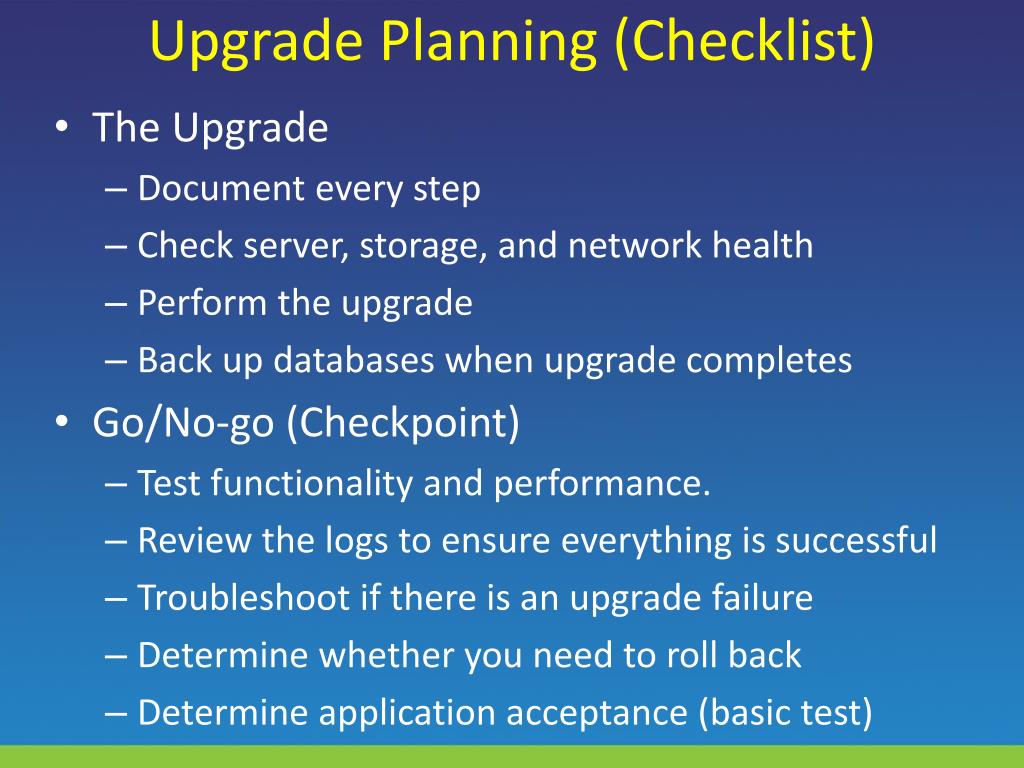 Upgrade Planning (Checklist)

• The Upgrade
– Document every step
– Check server, storage, and network health
– Perform the upgrade
– Back up databases when upgrade completes
• Go/No-go (Checkpoint)
– Test functionality and performance.
– Review the logs to ensure everything is successful
– Troubleshoot if there is an upgrade failure
– Determine whether you need to roll back
– Determine application acceptance (basic test)